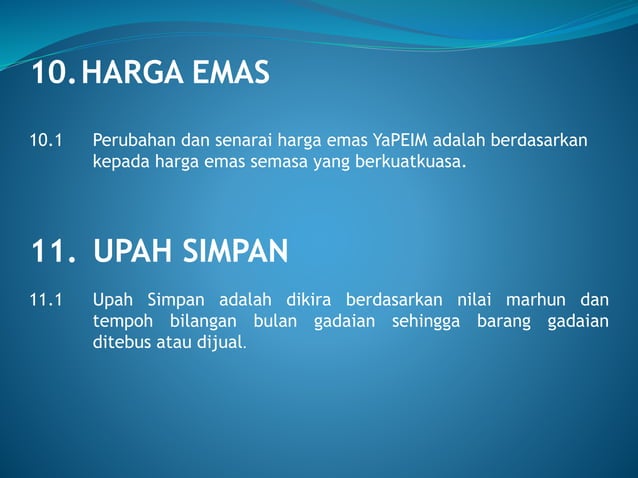 10. HARGA EMAS

10.1 Perubahan dan senarai harga emas YaPEIM adalah berdasarkan kepada harga emas semasa yang berkuatkuasa.

11. UPAH SIMPAN

11.1 Upah Simpan adalah dikira berdasarkan nilai marhun dan tempoh bilangan bulan gadaian sehingga barang gadaian ditebus atau dijual.